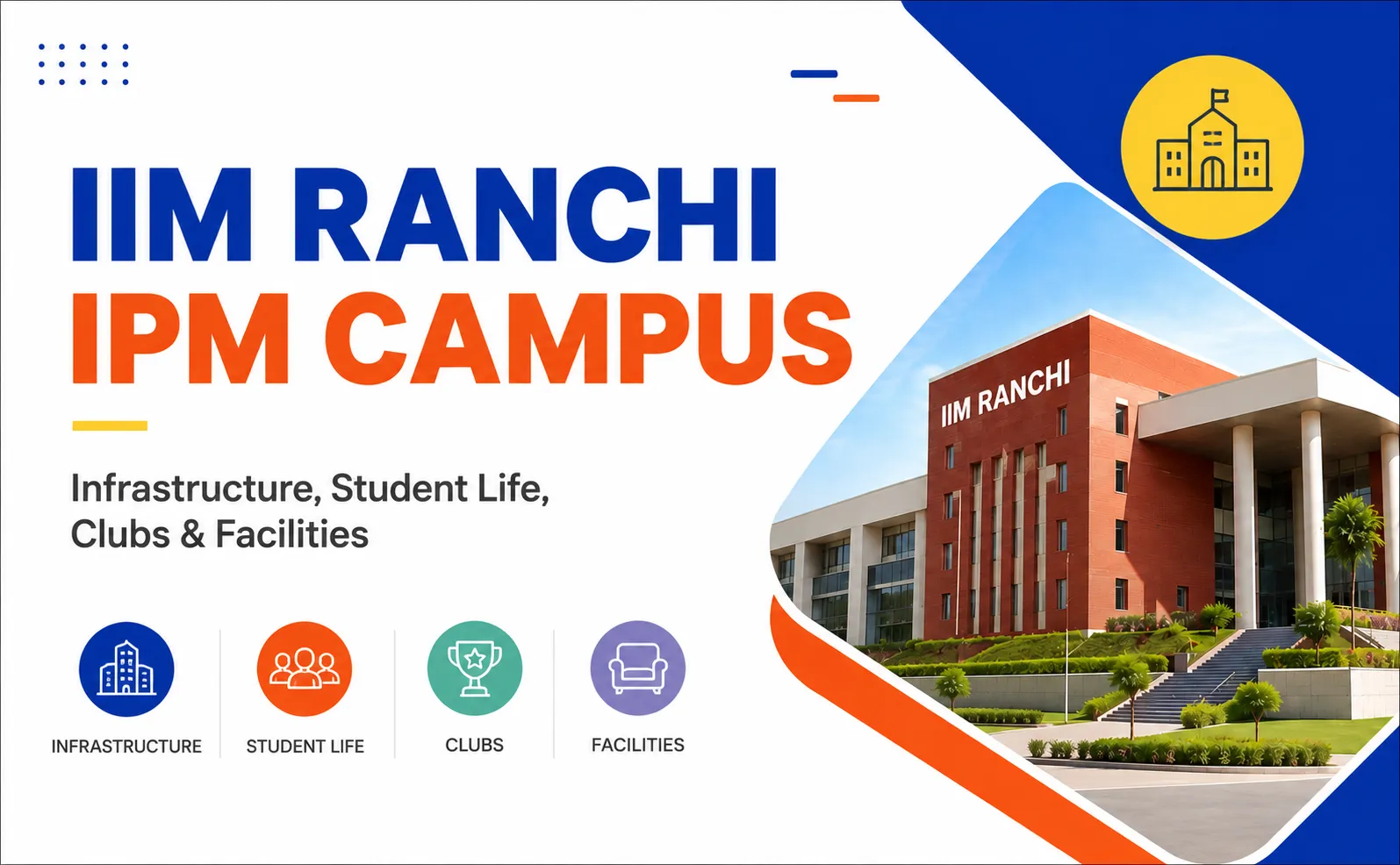 IIM RANCHI
IPM CAMPUS

Infrastructure, Student Life, Clubs & Facilities

INFRASTRUCTURE

STUDENT LIFE

CLUBS

FACILITIES

IIM RANCHI